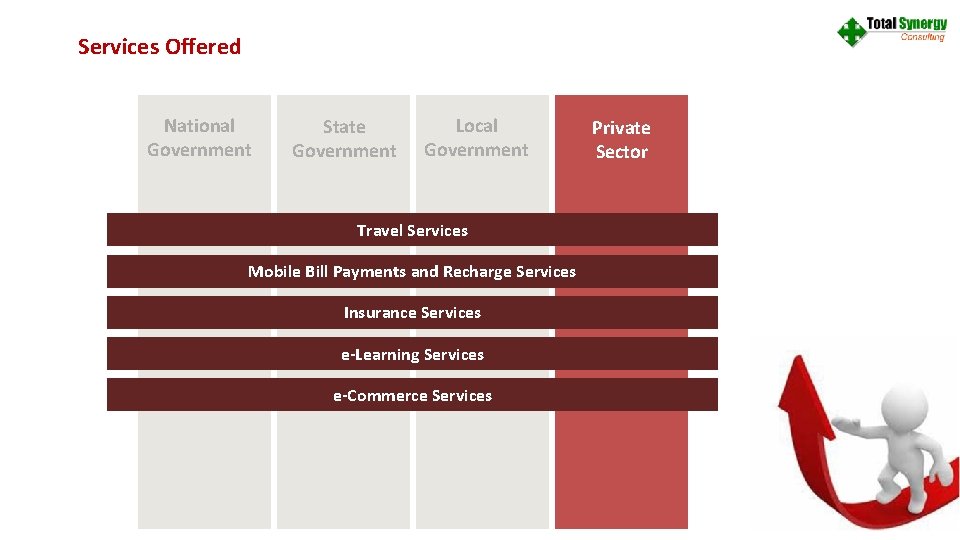 Services Offered

Total Synergy
Consulting

National Government

State Government

Local Government

Private Sector

Travel Services

Mobile Bill Payments and Recharge Services

Insurance Services

e-Learning Services

e-Commerce Services